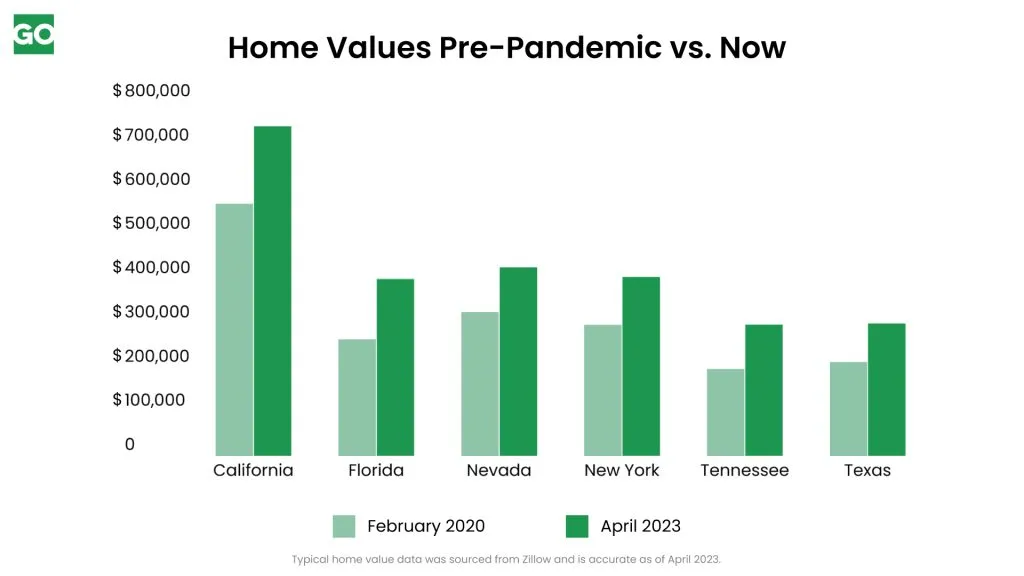 GO

Home Values Pre-Pandemic vs. Now

$ 800,000
$ 700,000
$ 600,000
$ 500,000
$ 400,000
$ 300,000
$ 200,000
$ 100,000
0

California
Florida
Nevada
New York
Tennessee
Texas

February 2020
April 2023

Typical home value data was sourced from Zillow and is accurate as of April 2023.